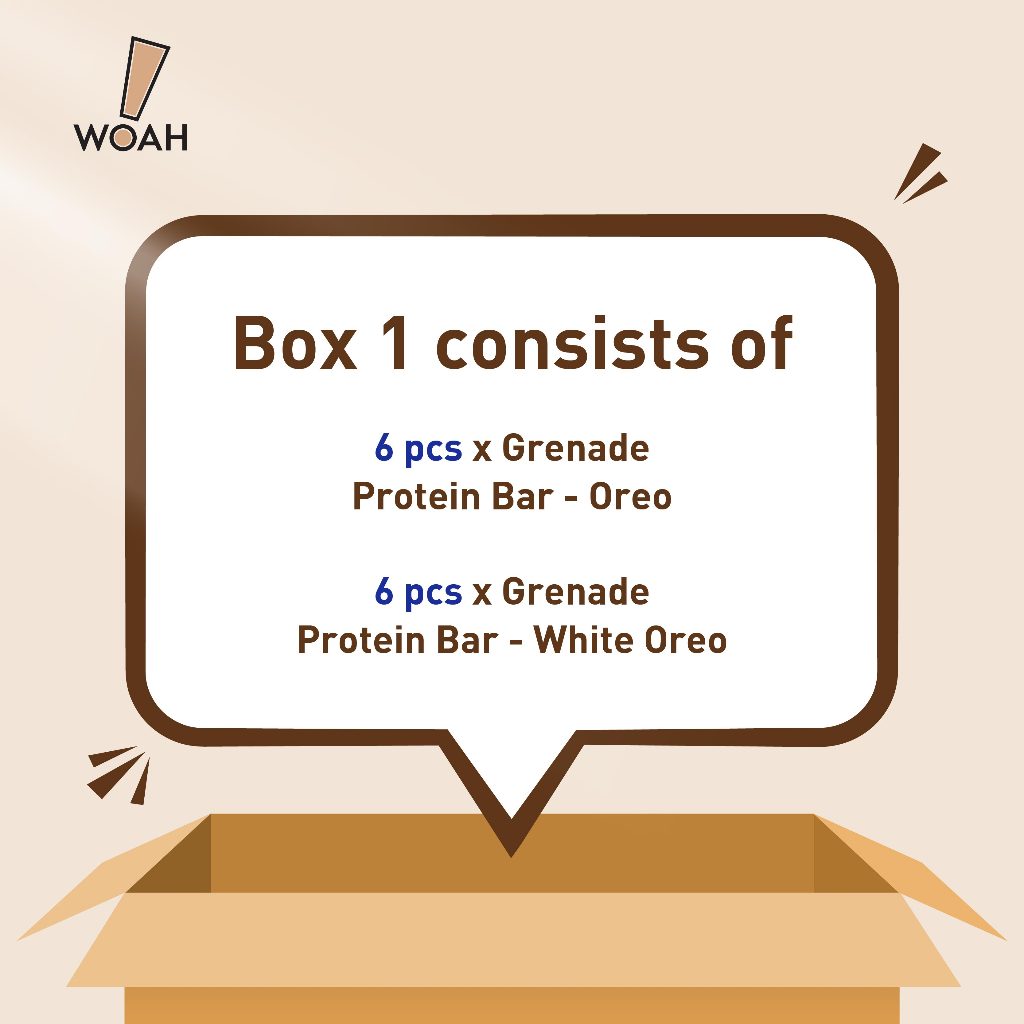 WOAH

Box 1 consists of

6 pcs x Grenade Protein Bar - Oreo

6 pcs x Grenade Protein Bar - White Oreo